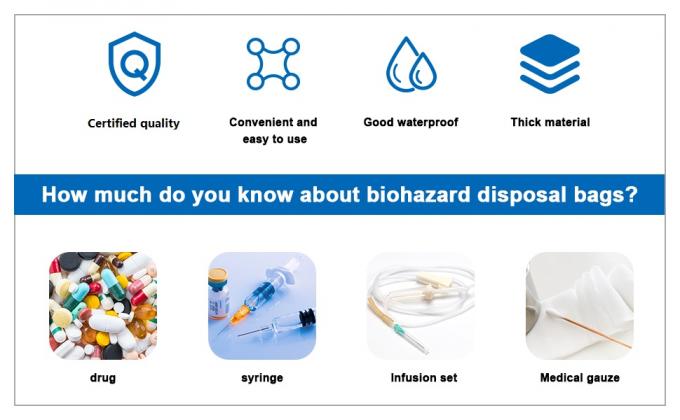 Q

Certified quality

Convenient and easy to use

Good waterproof

Thick material

How much do you know about biohazard disposal bags?

drug

syringe

Infusion set

Medical gauze